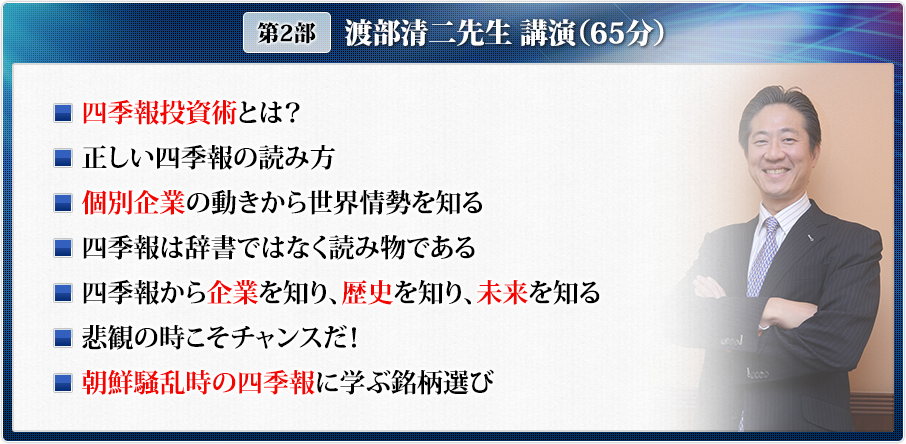 第2部　渡部清二先生 講演（65分）

■ 四季報投資術とは？

■ 正しい四季報の読み方

■ 個別企業の動きから世界情勢を知る

■ 四季報は辞書ではなく読み物である

■ 四季報から企業を知り、歴史を知り、未来を知る

■ 悲観の時こそチャンスだ！

■ 朝鮮騒乱時の四季報に学ぶ銘柄選び